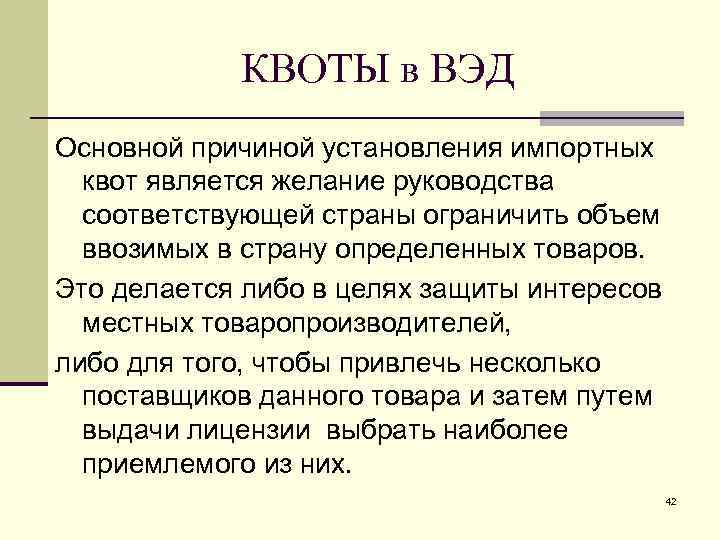 КВОТЫ в ВЭД

Основной причиной установления импортных квот является желание руководства соответствующей страны ограничить объем ввозимых в страну определенных товаров.

Это делается либо в целях защиты интересов местных товаропроизводителей,

либо для того, чтобы привлечь несколько поставщиков данного товара и затем путем выдачи лицензии выбрать наиболее приемлемого из них.

42